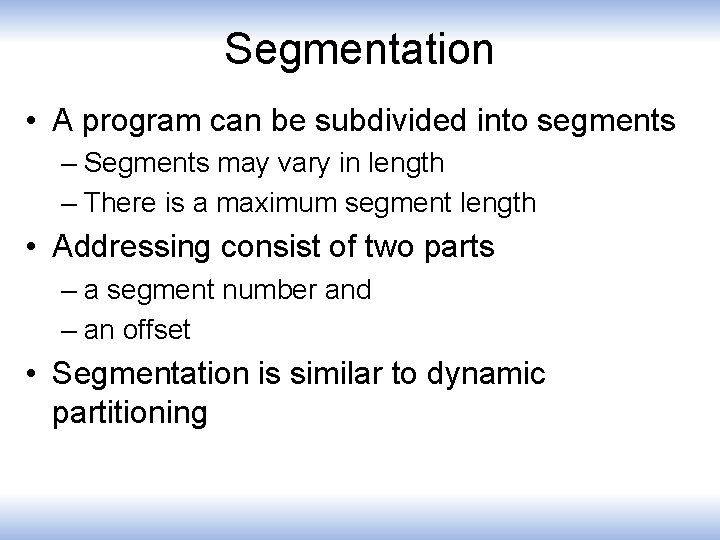 Segmentation

• A program can be subdivided into segments
  – Segments may vary in length
  – There is a maximum segment length
• Addressing consist of two parts
  – a segment number and
  – an offset
• Segmentation is similar to dynamic partitioning